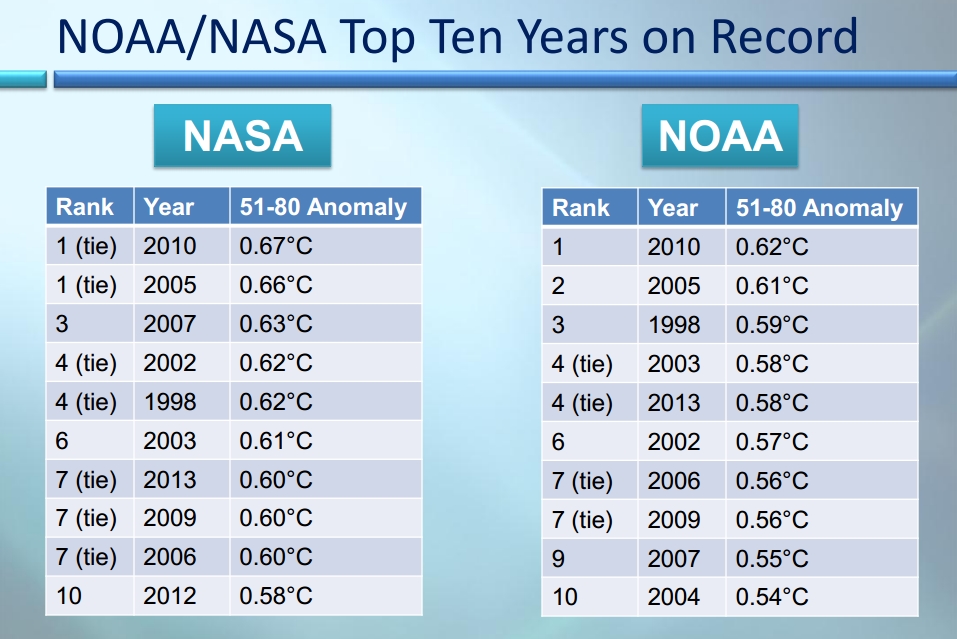 NOAA/NASA Top Ten Years on Record

NASA

| Rank | Year | 51-80 Anomaly |
|---|---|---|
| 1 (tie) | 2010 | 0.67°C |
| 1 (tie) | 2005 | 0.66°C |
| 3 | 2007 | 0.63°C |
| 4 (tie) | 2002 | 0.62°C |
| 4 (tie) | 1998 | 0.62°C |
| 6 | 2003 | 0.61°C |
| 7 (tie) | 2013 | 0.60°C |
| 7 (tie) | 2009 | 0.60°C |
| 7 (tie) | 2006 | 0.60°C |
| 10 | 2012 | 0.58°C |

NOAA

| Rank | Year | 51-80 Anomaly |
|---|---|---|
| 1 | 2010 | 0.62°C |
| 2 | 2005 | 0.61°C |
| 3 | 1998 | 0.59°C |
| 4 (tie) | 2003 | 0.58°C |
| 4 (tie) | 2013 | 0.58°C |
| 6 | 2002 | 0.57°C |
| 7 (tie) | 2006 | 0.56°C |
| 7 (tie) | 2009 | 0.56°C |
| 9 | 2007 | 0.55°C |
| 10 | 2004 | 0.54°C |